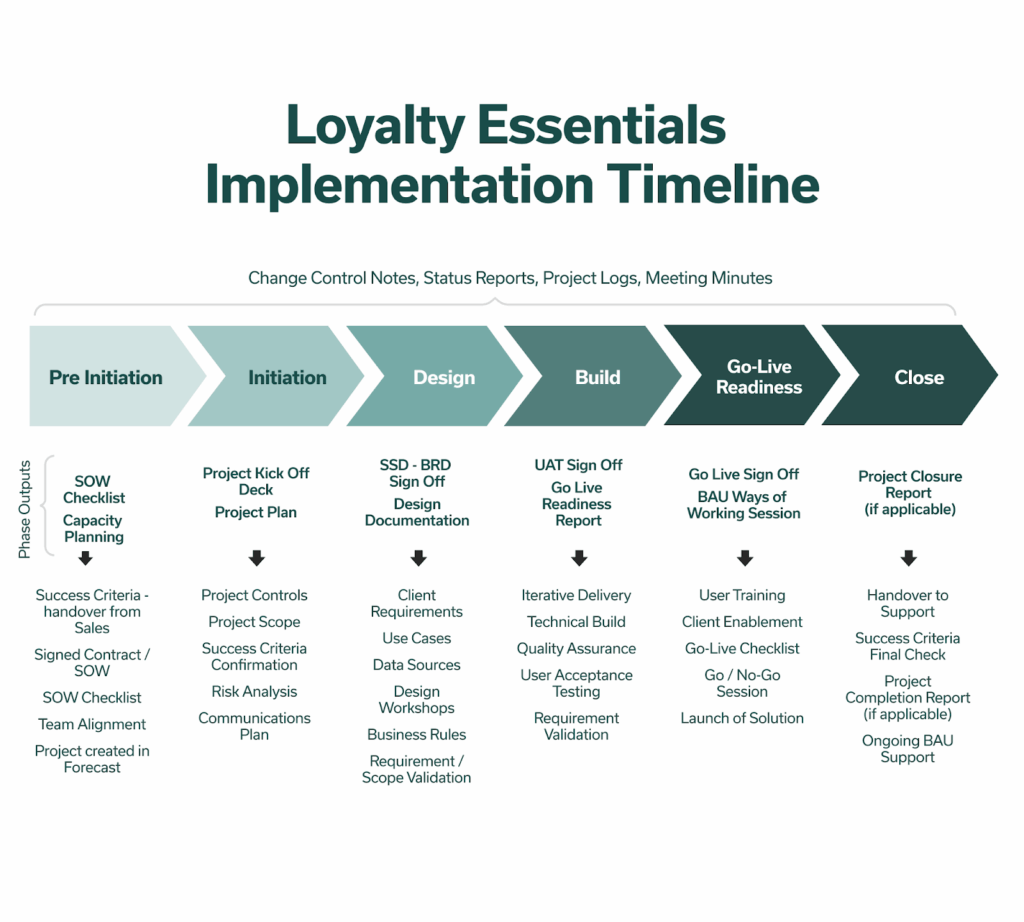 Loyalty Essentials Implementation Timeline

Change Control Notes, Status Reports, Project Logs, Meeting Minutes

Pre Initiation

Initiation

Design

Build

Go-Live Readiness

Close

Phase Outputs

SOW Checklist

Capacity Planning

Success Criteria - handover from Sales

Signed Contract / SOW

SOW Checklist

Team Alignment

Project created in Forecast

Project Kick Off Deck

Project Plan

Project Controls

Project Scope

Success Criteria Confirmation

Risk Analysis

Communications Plan

SSD - BRD Sign Off

Design Documentation

Client Requirements

Use Cases

Data Sources

Design Workshops

Business Rules

Requirement / Scope Validation

UAT Sign Off

Go Live Readiness Report

Iterative Delivery

Technical Build

Quality Assurance

User Acceptance Testing

Requirement Validation

Go Live Sign Off

BAU Ways of Working Session

User Training

Client Enablement

Go-Live Checklist

Go / No-Go Session

Launch of Solution

Project Closure Report (if applicable)

Handover to Support

Success Criteria Final Check

Project Completion Report (if applicable)

Ongoing BAU Support